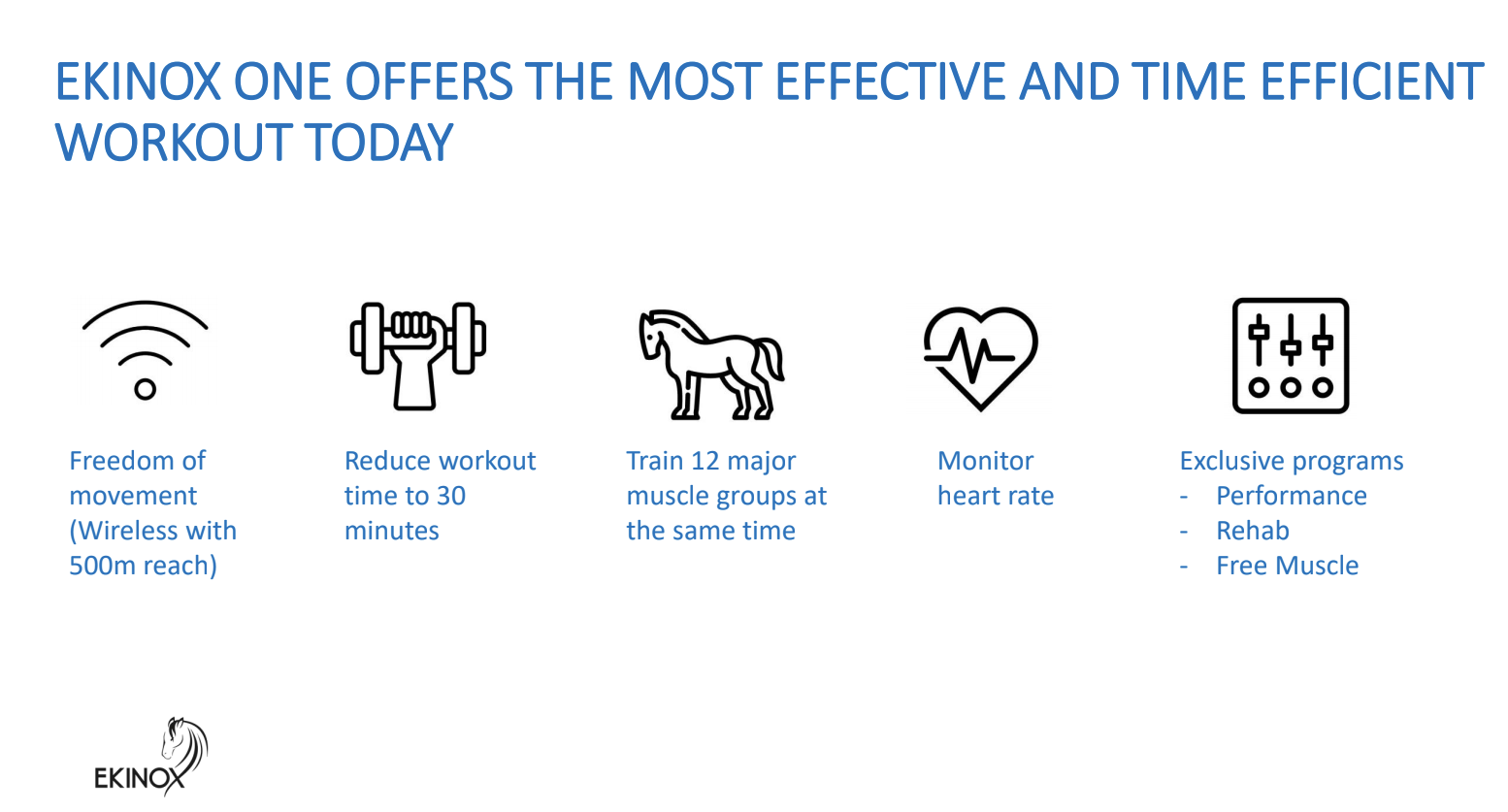 EKINOX ONE OFFERS THE MOST EFFECTIVE AND TIME EFFICIENT WORKOUT TODAY

Freedom of movement (Wireless with 500m reach)

Reduce workout time to 30 minutes

Train 12 major muscle groups at the same time

Monitor heart rate

Exclusive programs
- Performance
- Rehab
- Free Muscle

EKINOX